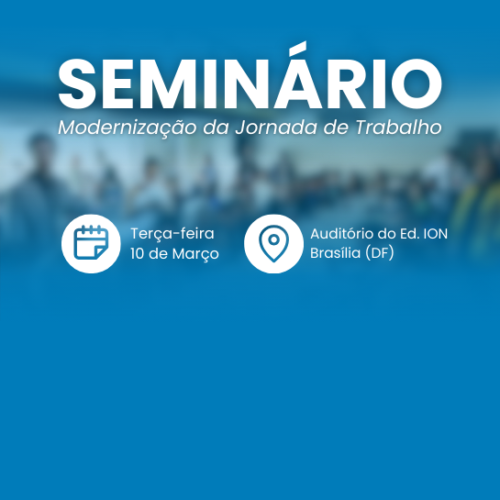 SEMINÁRIO
Modernização da Jornada de Trabalho

Terça-feira
10 de Março

Auditório do Ed. ION
Brasília (DF)